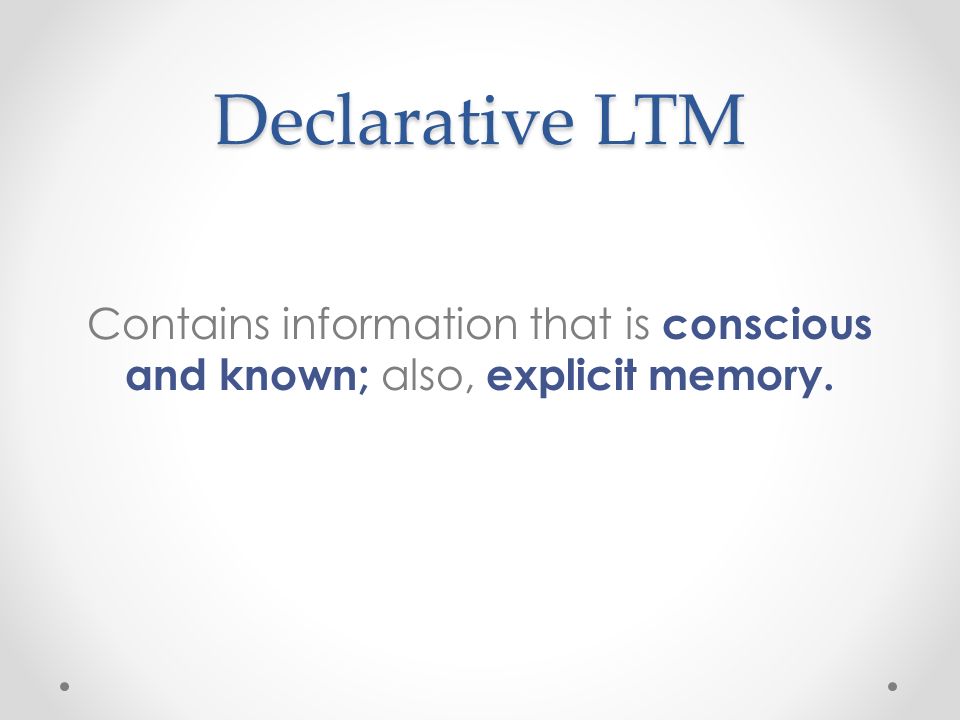 Declarative LTM

Contains information that is conscious and known; also, explicit memory.